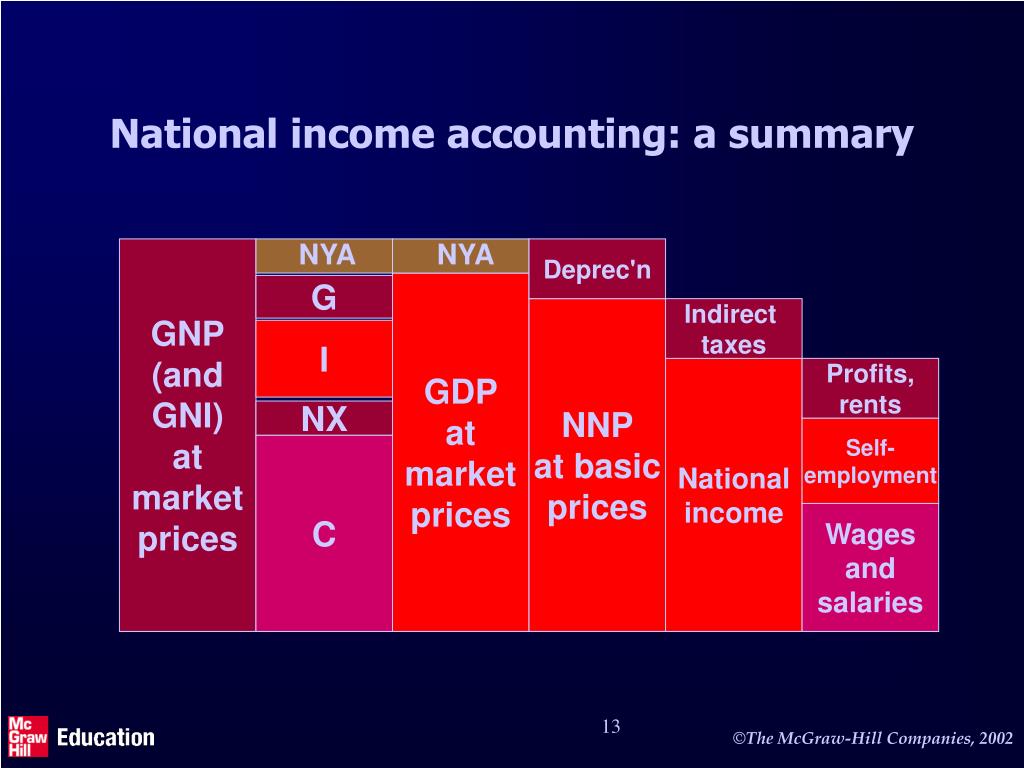 National income accounting: a summary

GNP (and GNI) at market prices

NYA

G

I

NX

C

NYA

GDP at market prices

Deprec'n

NNP at basic prices

Indirect taxes

National income

Profits, rents

Self-employment

Wages and salaries

Mc Graw Hill Education

13

©The McGraw-Hill Companies, 2002